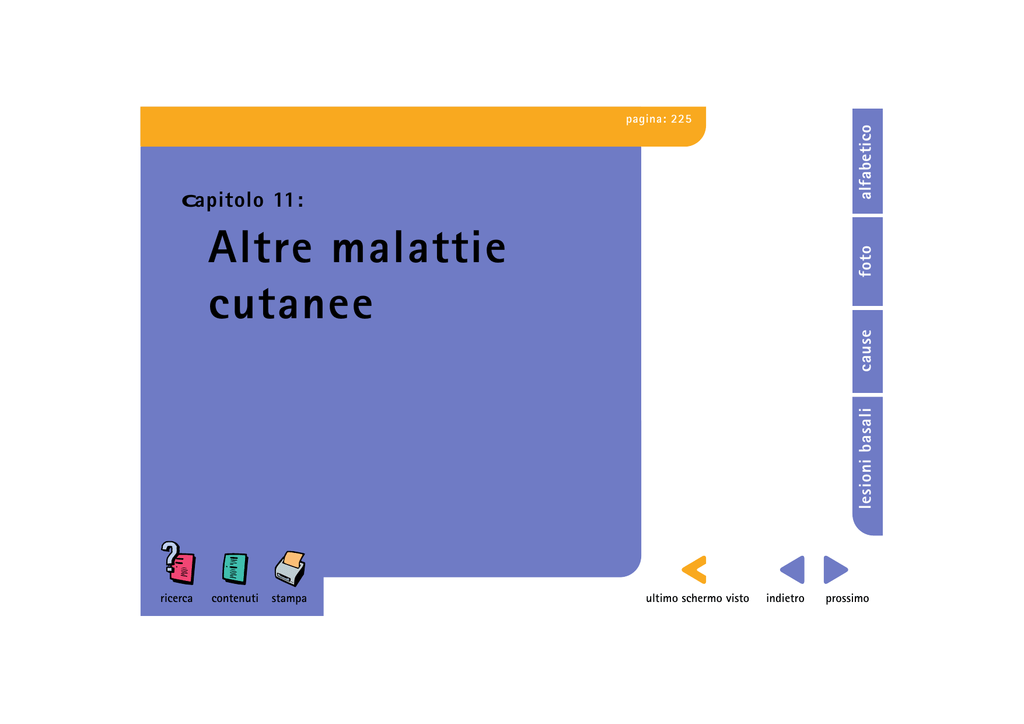 pagina: 225

capitolo 11:

Altre malattie cutanee

alfabetico

foto

cause

lesioni basali

ricerca contenuti stampa

ultimo schermo visto indietro prossimo